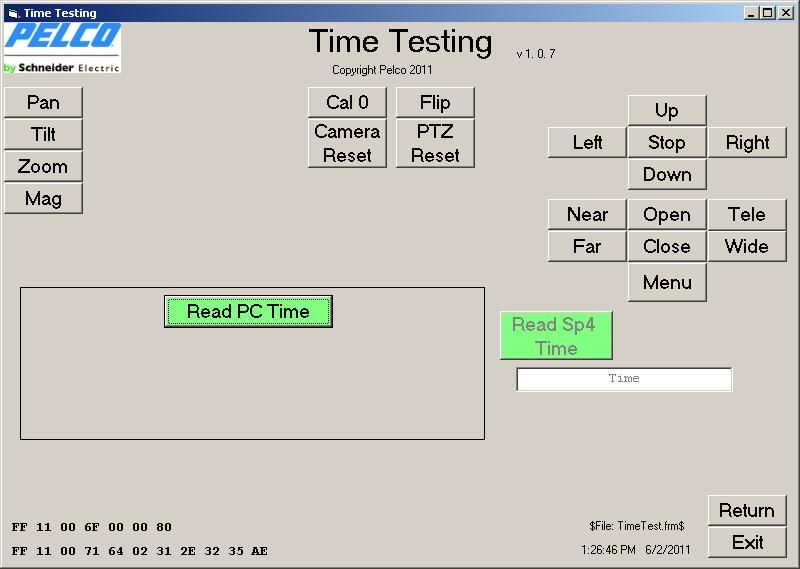 Time Testing

PELCO
by Schneider Electric

Time Testing
v 1. 0. 7
Copyright Pelco 2011

Pan
Tilt
Zoom
Mag

Cal 0
Flip
Camera Reset
PTZ Reset

Up
Left
Stop
Right
Down

Near
Open
Tele
Far
Close
Wide
Menu

Read PC Time

Read Sp4 Time

Time

FF 11 00 6F 00 00 80
FF 11 00 71 64 02 31 2E 32 35 AE

$File: TimeTest.frm$
1:26:46 PM 6/2/2011

Return
Exit